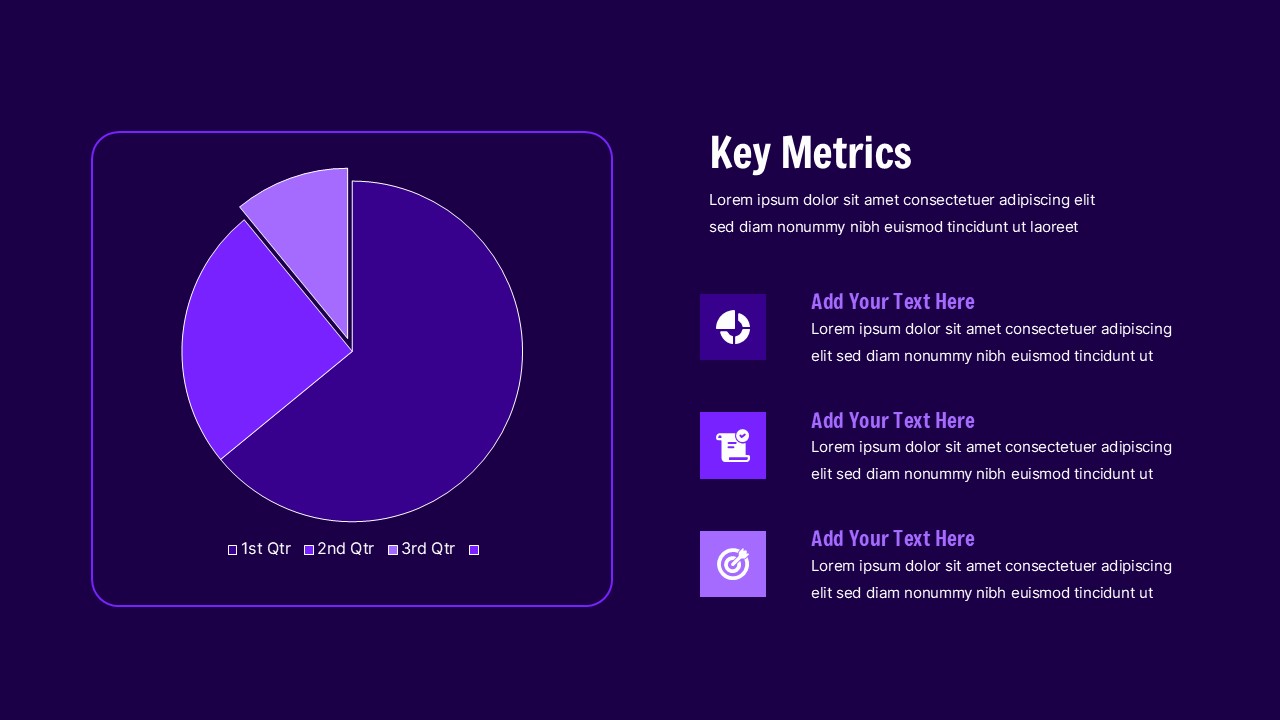 1st Qtr 2nd Qtr 3rd Qtr

Key Metrics

Lorem ipsum dolor sit amet consectetuer adipiscing elit sed diam nonummy nibh euismod tincidunt ut laoreet

Add Your Text Here

Lorem ipsum dolor sit amet consectetuer adipiscing elit sed diam nonummy nibh euismod tincidunt ut

Add Your Text Here

Lorem ipsum dolor sit amet consectetuer adipiscing elit sed diam nonummy nibh euismod tincidunt ut

Add Your Text Here

Lorem ipsum dolor sit amet consectetuer adipiscing elit sed diam nonummy nibh euismod tincidunt ut